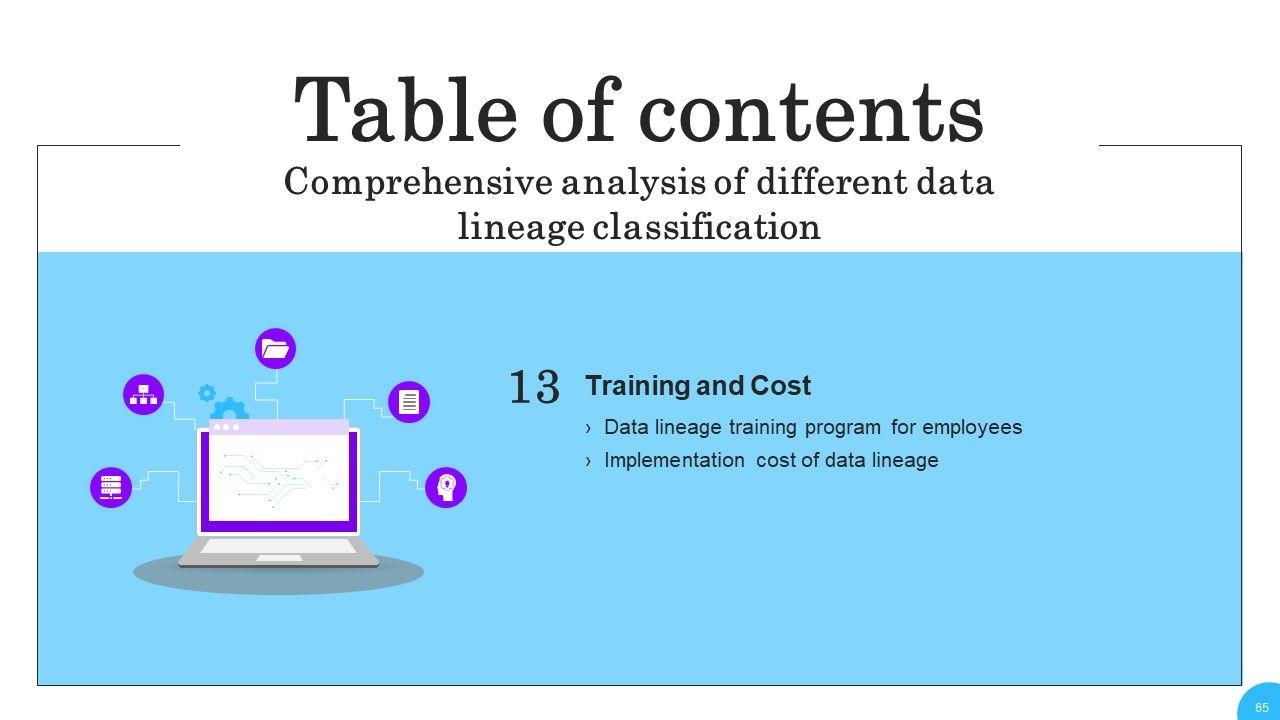 Table of contents

Comprehensive analysis of different data lineage classification

13 Training and Cost

› Data lineage training program for employees

› Implementation cost of data lineage

65